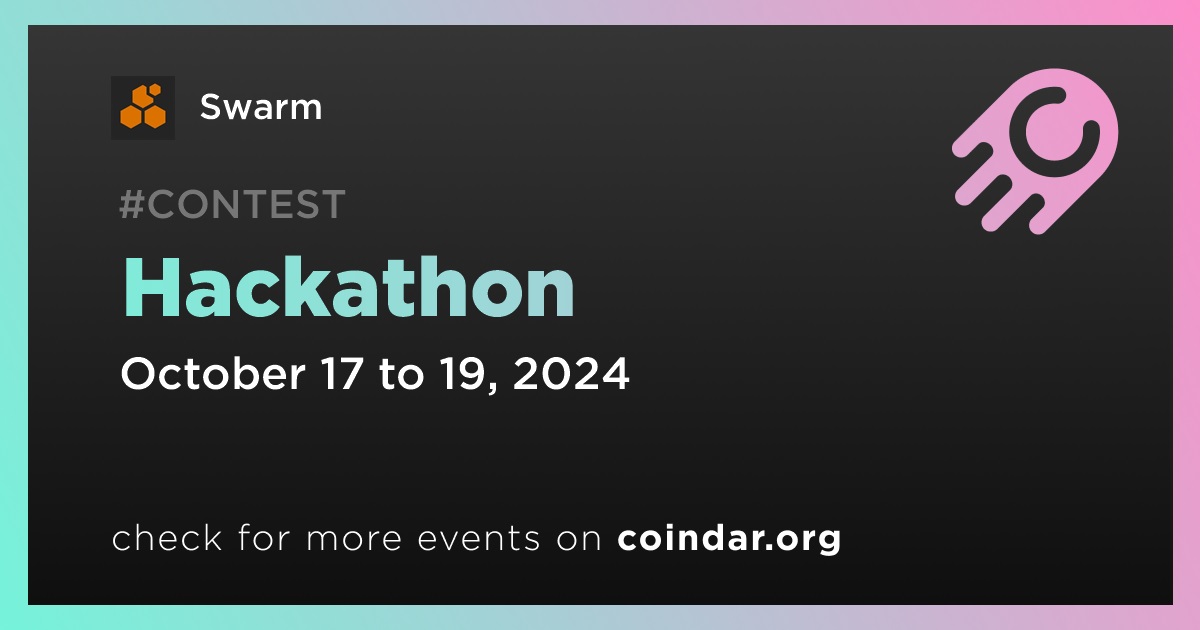 Swarm

#CONTEST

Hackathon

October 17 to 19, 2024

check for more events on coindar.org